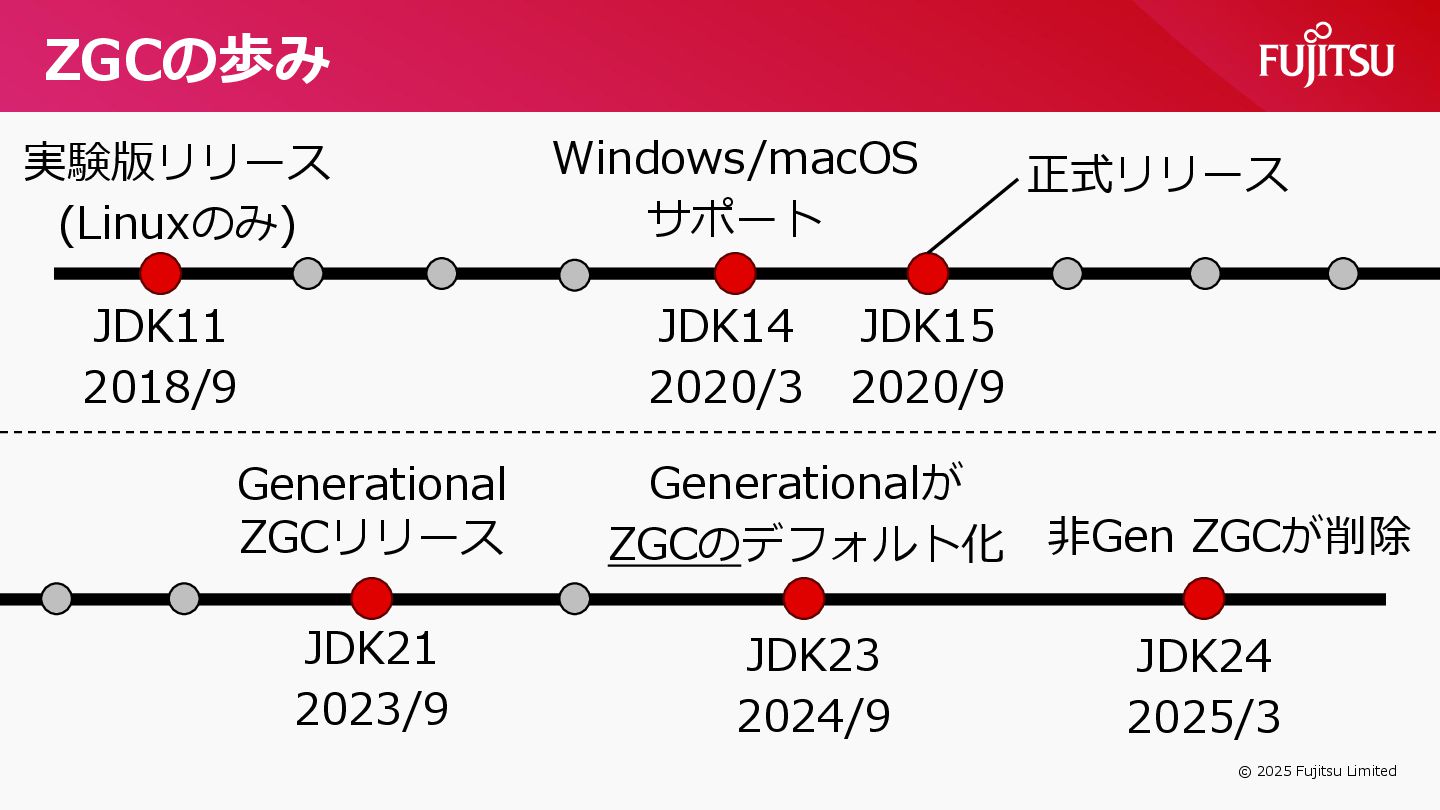 ZGCの歩み

FUJITSU

実験版リリース
(Linuxのみ)

Windows/macOS
サポート

正式リリース

JDK11
2018/9

JDK14
2020/3

JDK15
2020/9

Generational
ZGCリリース

Generationalが
ZGCのデフォルト化

非Gen ZGCが削除

JDK21
2023/9

JDK23
2024/9

JDK24
2025/3

© 2025 Fujitsu Limited